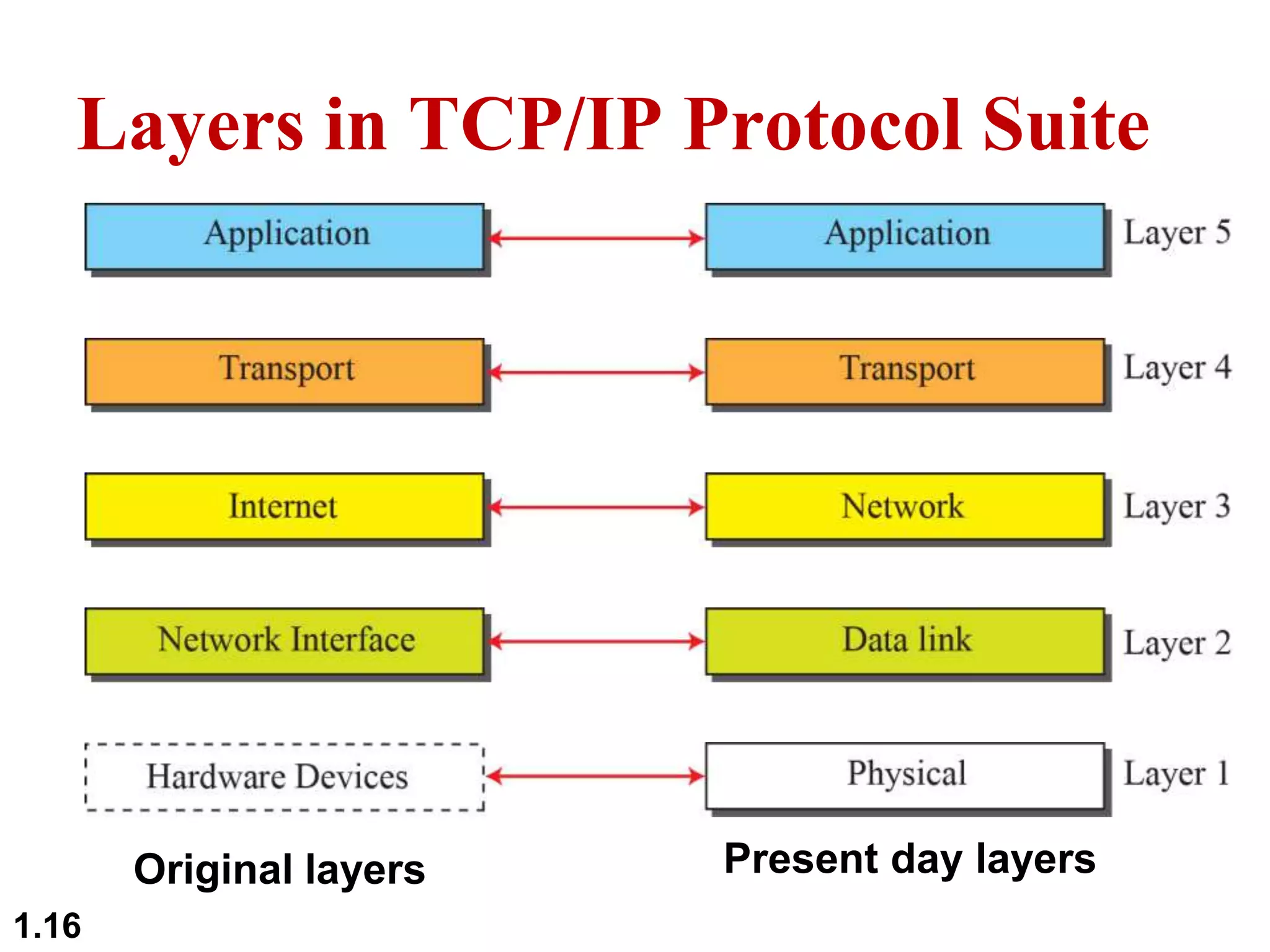 Layers in TCP/IP Protocol Suite

Application

Application

Layer 5

Transport

Transport

Layer 4

Internet

Network

Layer 3

Network Interface

Data link

Layer 2

Hardware Devices

Physical

Layer 1

Original layers

Present day layers

1.16